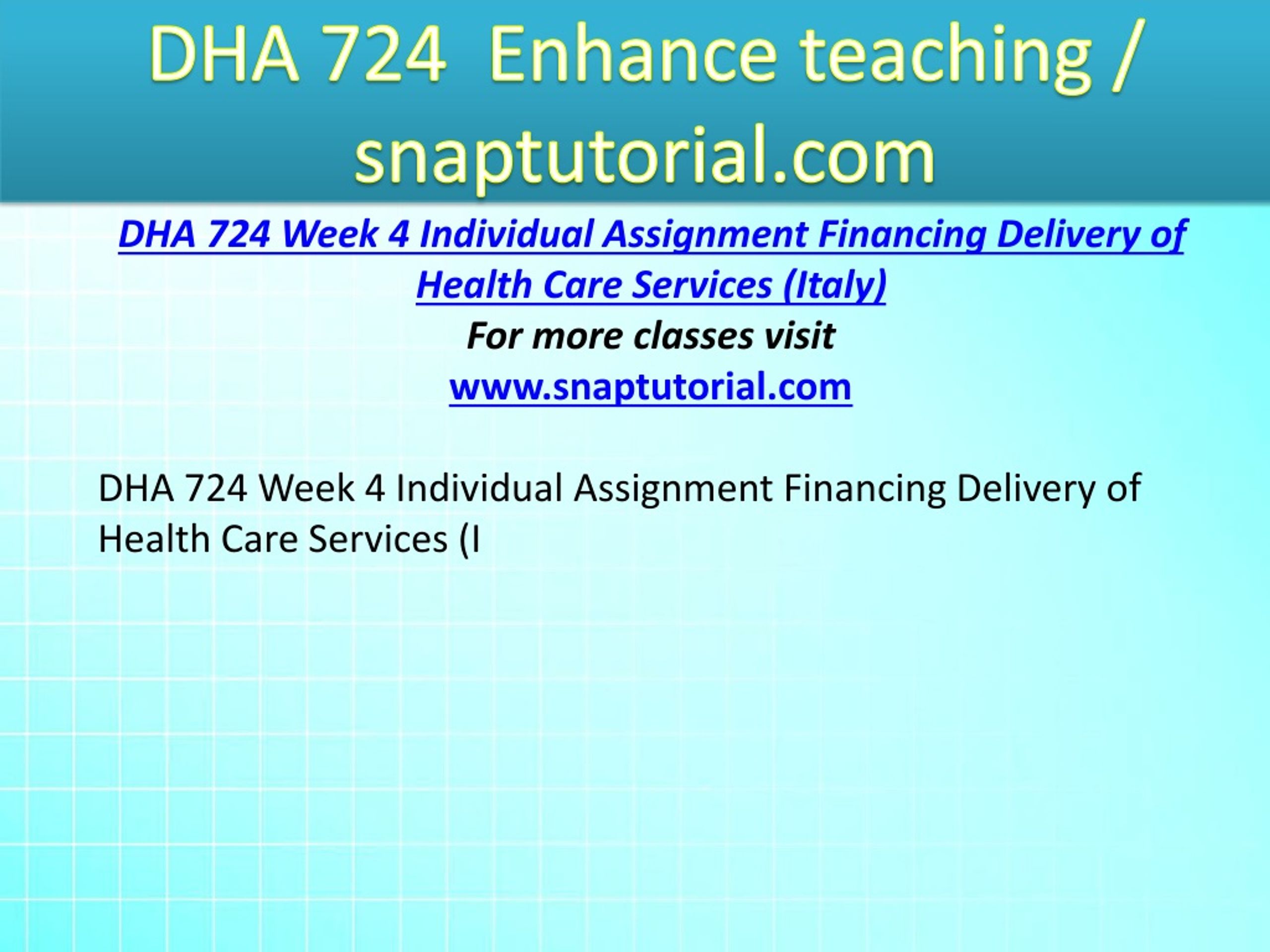 DHA 724 Enhance teaching / snaptutorial.com

DHA 724 Week 4 Individual Assignment Financing Delivery of Health Care Services (Italy)
For more classes visit
www.snaptutorial.com

DHA 724 Week 4 Individual Assignment Financing Delivery of Health Care Services (I